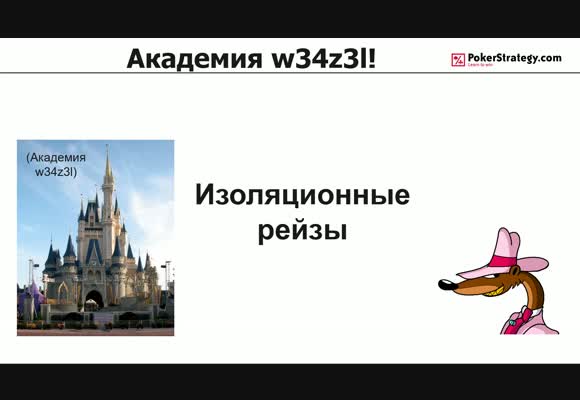 Академия w34z3l!

PokerStrategy.com
Learn to win

(Академия w34z3l)

Изоляционные рейзы